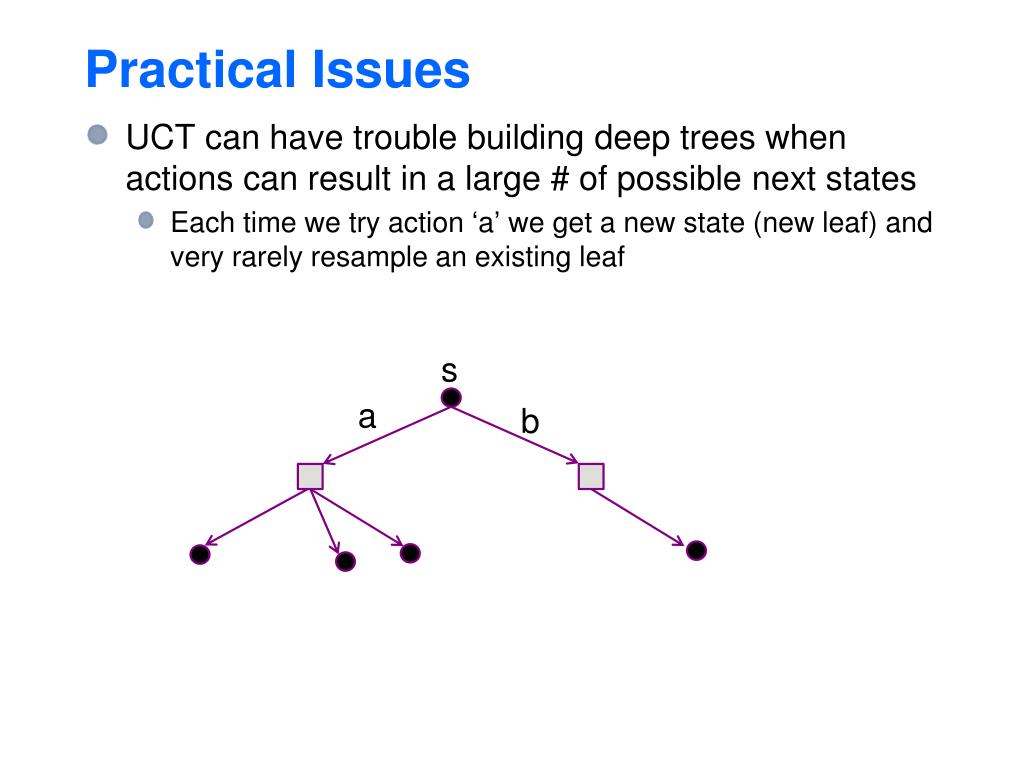 Practical Issues

UCT can have trouble building deep trees when actions can result in a large # of possible next states

Each time we try action ‘a’ we get a new state (new leaf) and very rarely resample an existing leaf

s

a

b